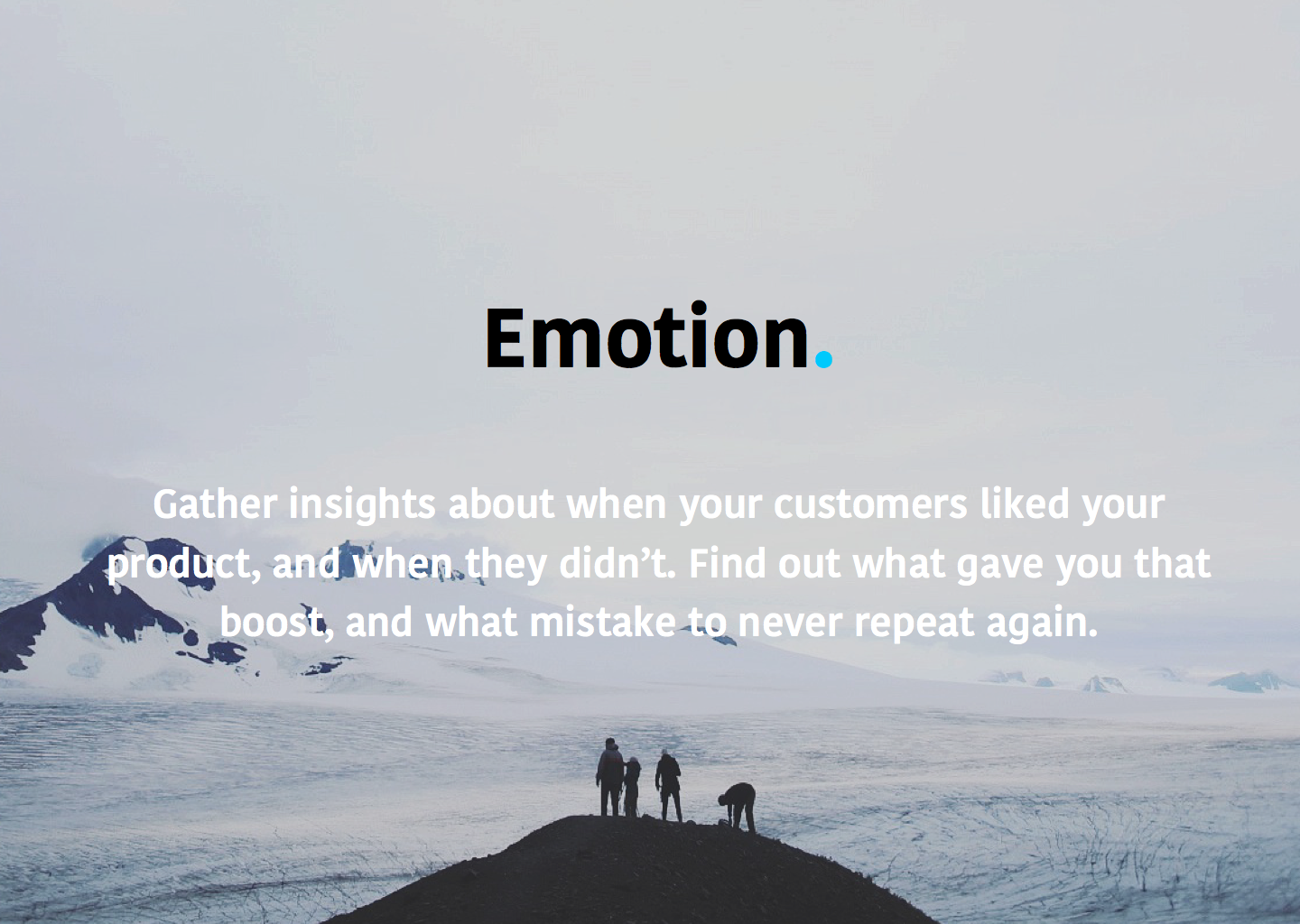 Emotion.

Gather insights about when your customers liked your product, and when they didn’t. Find out what gave you that boost, and what mistake to never repeat again.